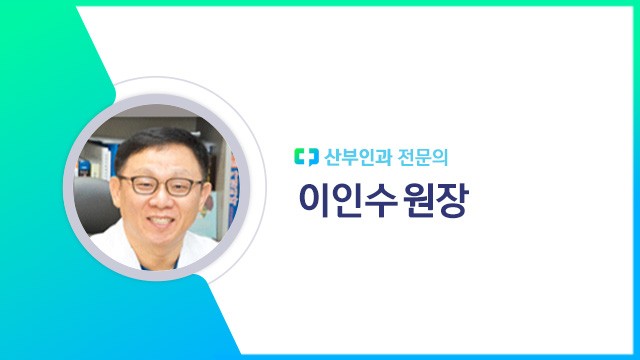 산부인과 전문의

이인수 원장